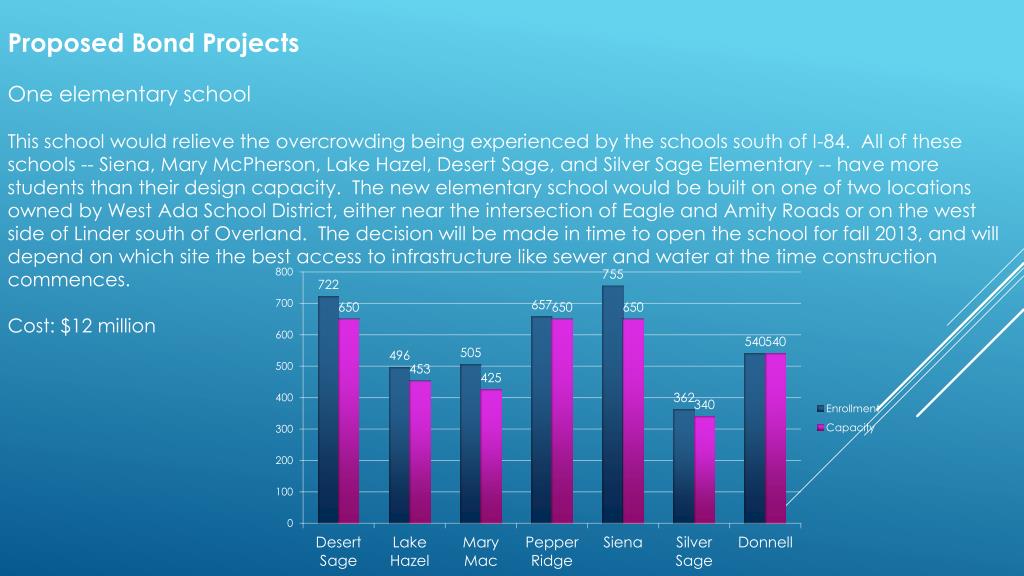 Proposed Bond Projects

One elementary school

This school would relieve the overcrowding being experienced by the schools south of I-84. All of these schools -- Siena, Mary McPherson, Lake Hazel, Desert Sage, and Silver Sage Elementary -- have more students than their design capacity. The new elementary school would be built on one of two locations owned by West Ada School District, either near the intersection of Eagle and Amity Roads or on the west side of Linder south of Overland. The decision will be made in time to open the school for fall 2013, and will depend on which site the best access to infrastructure like sewer and water at the time construction commences.

Cost: $12 million

800
700
600
500
400
300
200
100
0

722 650
496 453
505 425
657 650
755 650
362 340
540 540

Desert Sage
Lake Hazel
Mary Mac
Pepper Ridge
Siena
Silver Sage
Donnell

Enrollment
Capacity